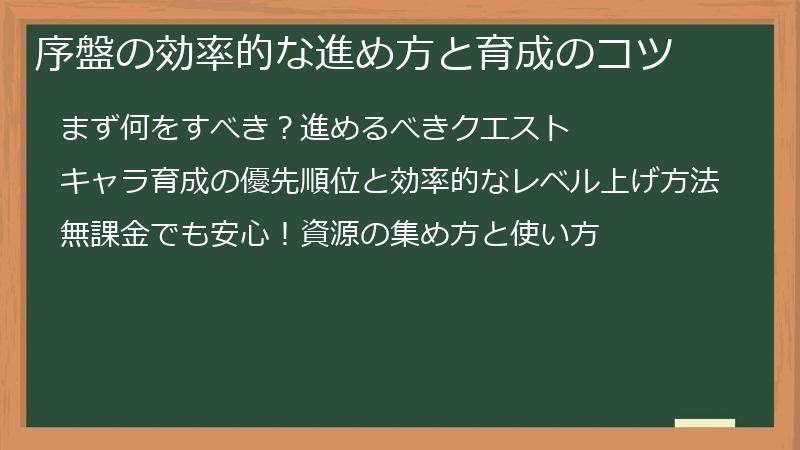 序盤の効率的な進め方と育成のコツ

まず何をすべき？進めるべきクエスト

キャラ育成の優先順位と効率的なレベル上げ方法

無課金でも安心！資源の集め方と使い方